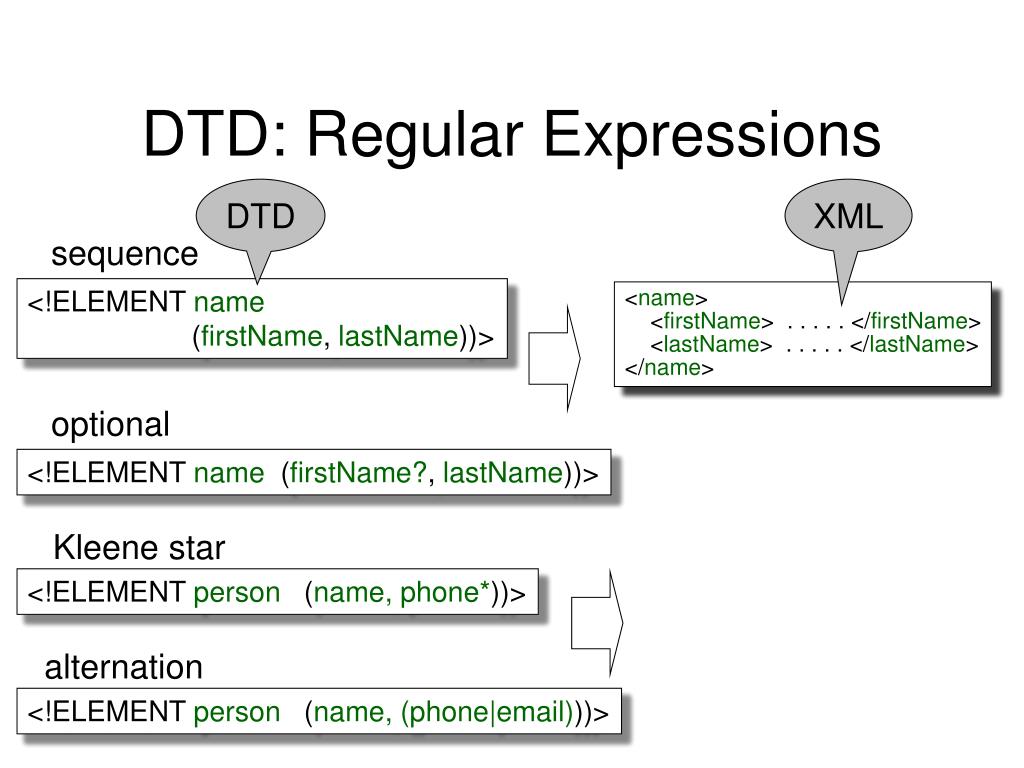 DTD: Regular Expressions

DTD

XML

sequence

<!ELEMENT name (firstName, lastName))>

<name>
<firstName> . . . . . </firstName>
<lastName> . . . . . </lastName>
</name>

optional

<!ELEMENT name (firstName?, lastName))>

Kleene star

<!ELEMENT person (name, phone*))>

alternation

<!ELEMENT person (name, (phone|email)))>